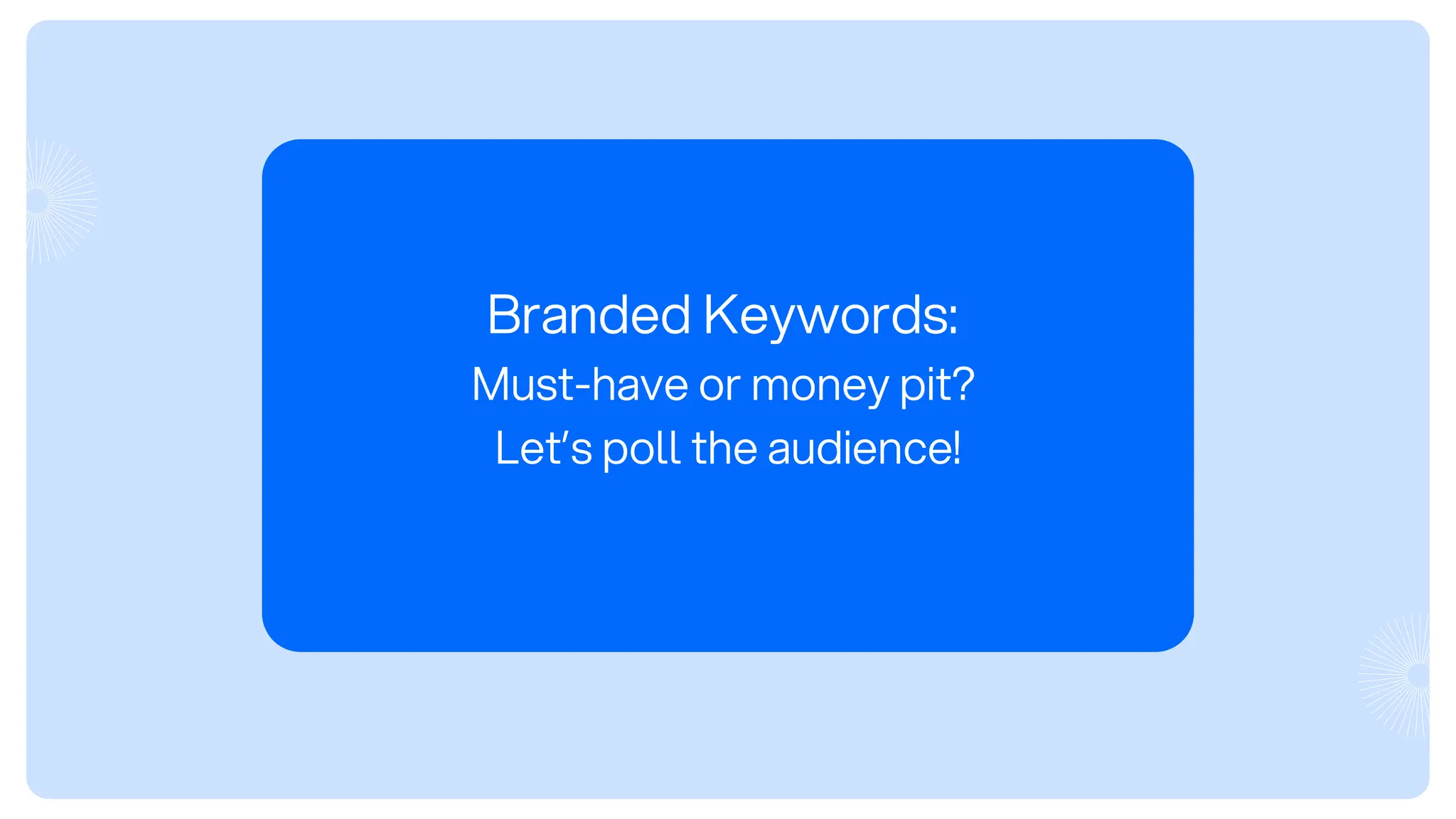 Branded Keywords:
Must-have or money pit?
Let’s poll the audience!